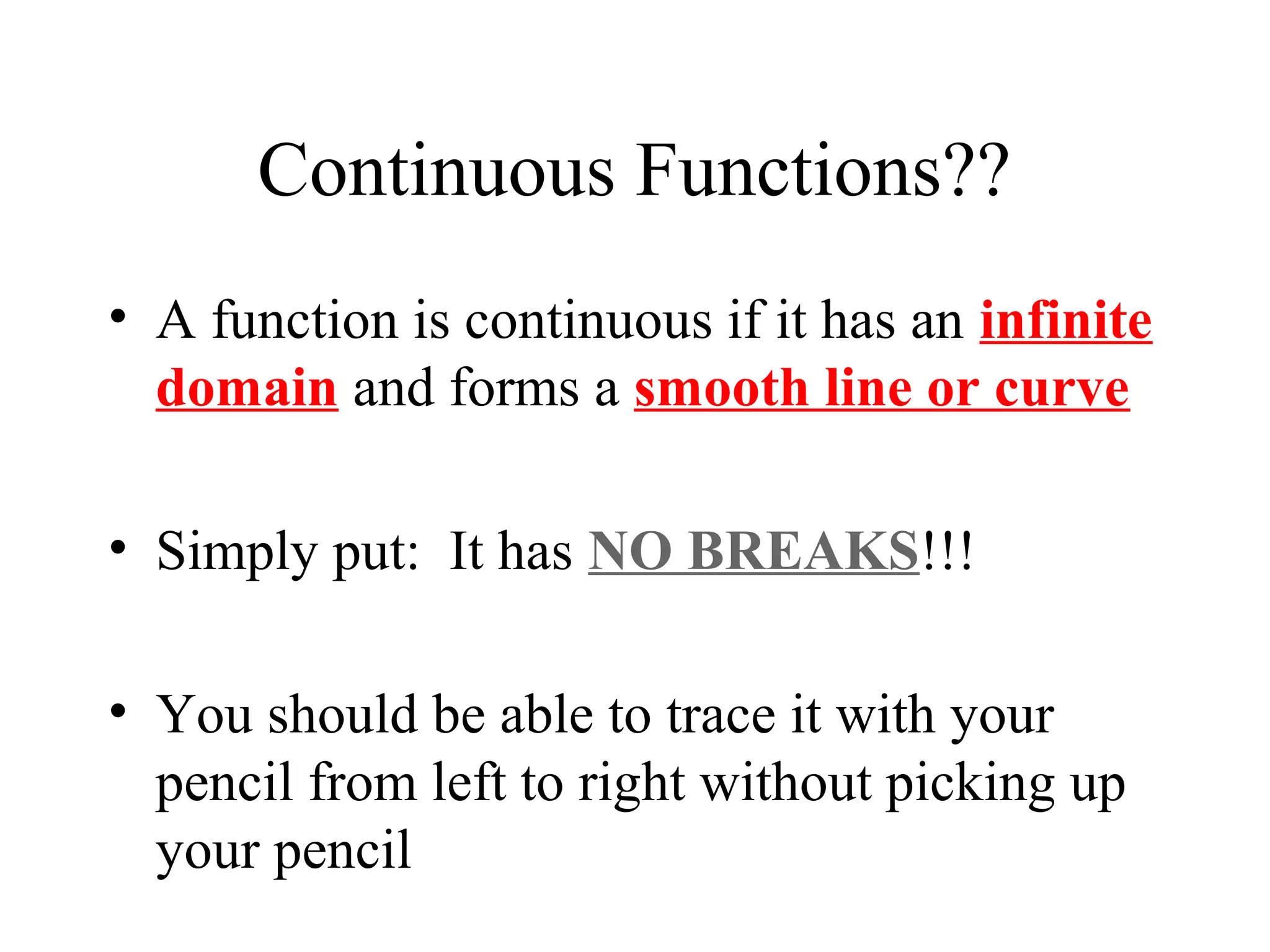 Continuous Functions??

• A function is continuous if it has an infinite domain and forms a smooth line or curve

• Simply put: It has NO BREAKS!!!

• You should be able to trace it with your pencil from left to right without picking up your pencil